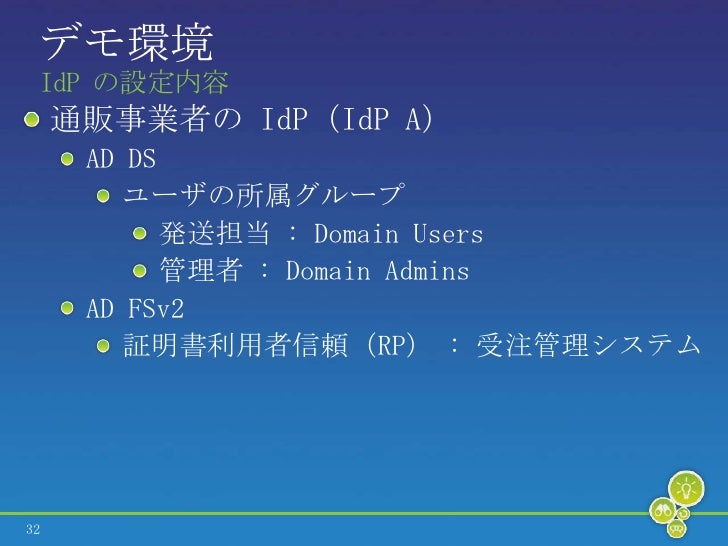 デモ環境
IdP の設定内容

通販事業者の IdP (IdP A)
AD DS
ユーザの所属グループ
発送担当 : Domain Users
管理者 : Domain Admins
AD FSv2
証明書利用者信頼 (RP) : 受注管理システム

32